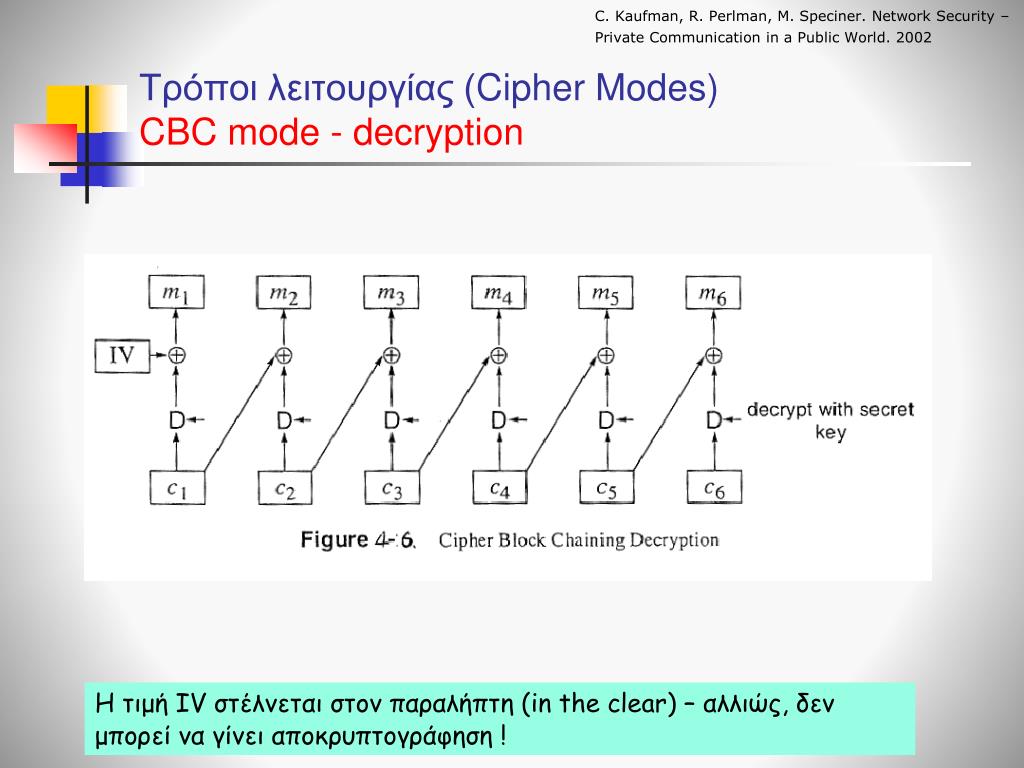 C. Kaufman, R. Perlman, M. Speciner. Network Security – Private Communication in a Public World. 2002

Τρόποι λειτουργίας (Cipher Modes)
CBC mode - decryption

$m_1$ $m_2$ $m_3$ $m_4$ $m_5$ $m_6$

IV $\oplus$ $\oplus$ $\oplus$ $\oplus$ $\oplus$ $\oplus$

D D D D D D decrypt with secret key

$c_1$ $c_2$ $c_3$ $c_4$ $c_5$ $c_6$

Figure 4-6. Cipher Block Chaining Decryption

Η τιμή IV στέλνεται στον παραλήπτη (in the clear) – αλλιώς, δεν μπορεί να γίνει αποκρυπτογράφηση !